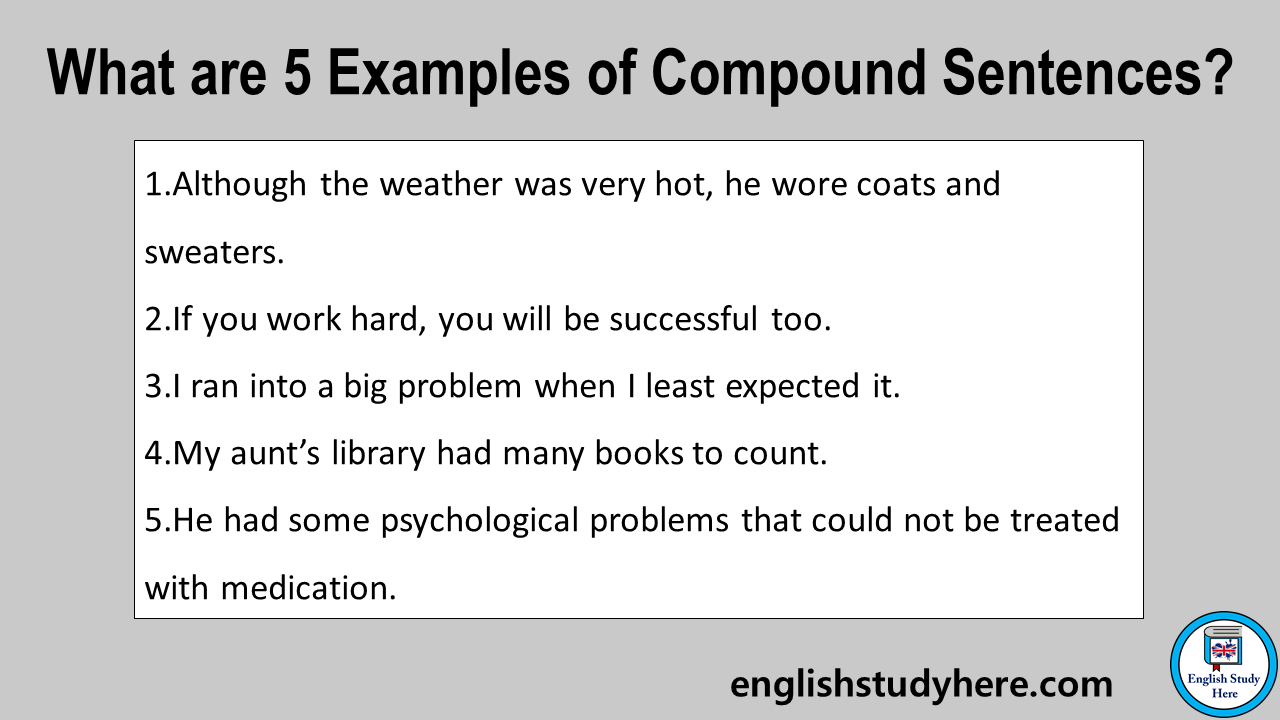 What are 5 Examples of Compound Sentences?

1.Although the weather was very hot, he wore coats and sweaters.

2.If you work hard, you will be successful too.

3.I ran into a big problem when I least expected it.

4.My aunt's library had many books to count.

5.He had some psychological problems that could not be treated with medication.

englishstudyhere.com

English Study Here